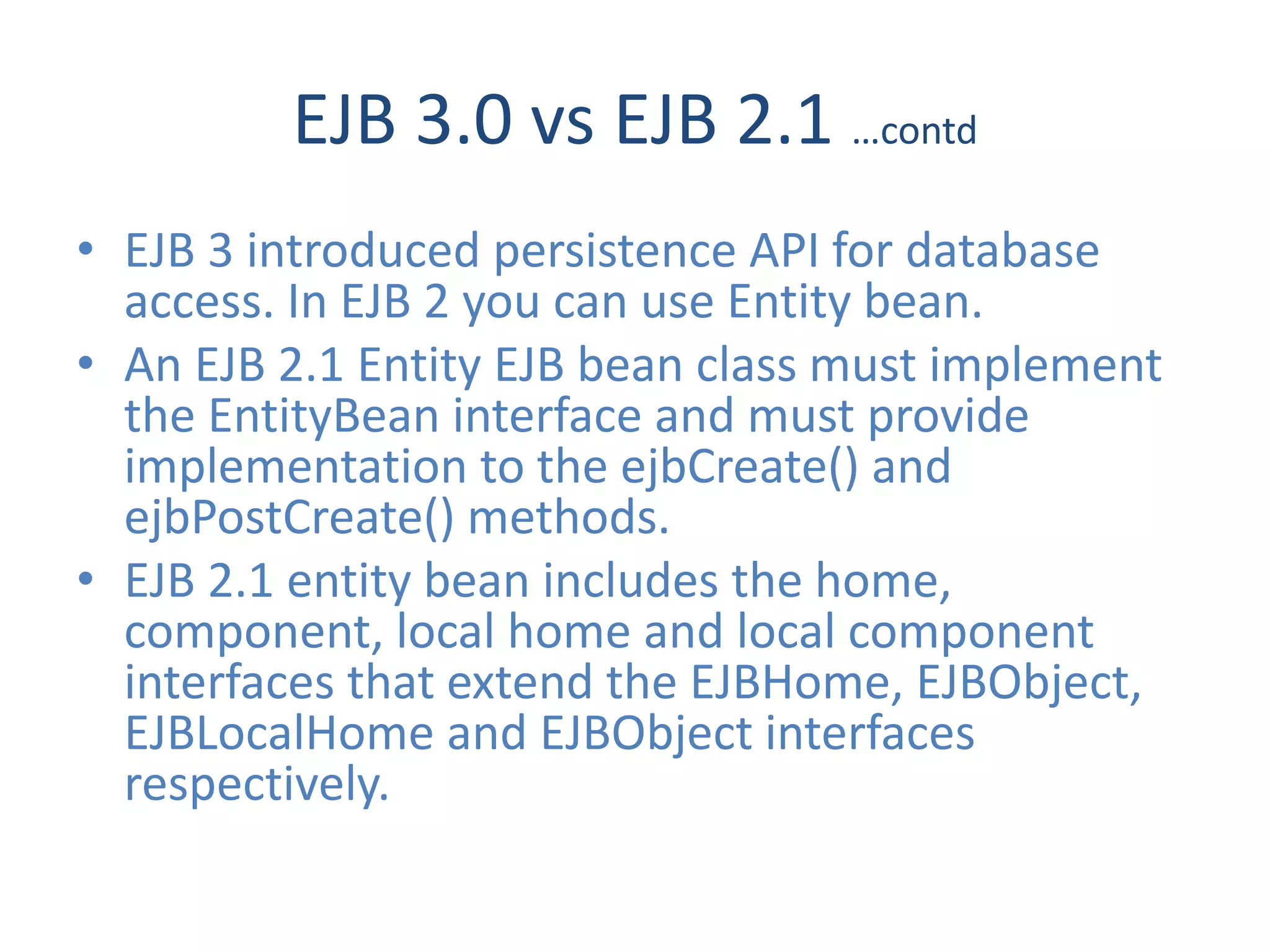 EJB 3.0 vs EJB 2.1 ...contd

• EJB 3 introduced persistence API for database access. In EJB 2 you can use Entity bean.
• An EJB 2.1 Entity EJB bean class must implement the EntityBean interface and must provide implementation to the ejbCreate() and ejbPostCreate() methods.
• EJB 2.1 entity bean includes the home, component, local home and local component interfaces that extend the EJBHome, EJBObject, EJBLocalHome and EJBObject interfaces respectively.